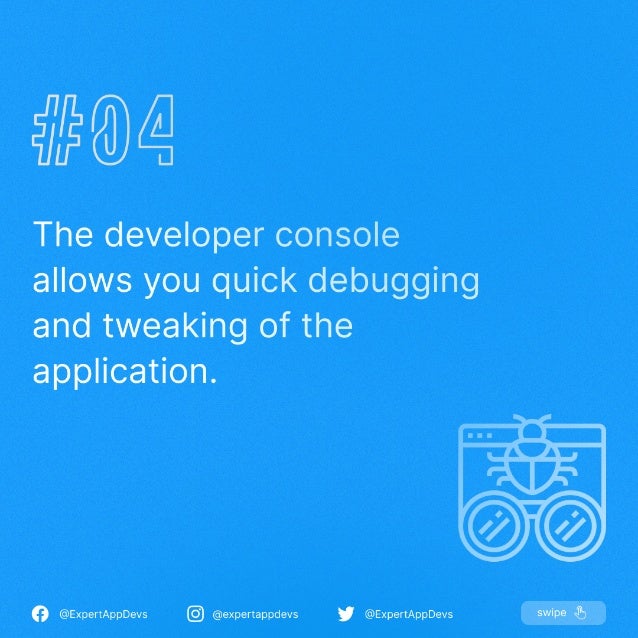 #04

The developer console allows you quick debugging and tweaking of the application.

@ExpertAppDevs @expertappdevs @ExpertAppDevs swipe